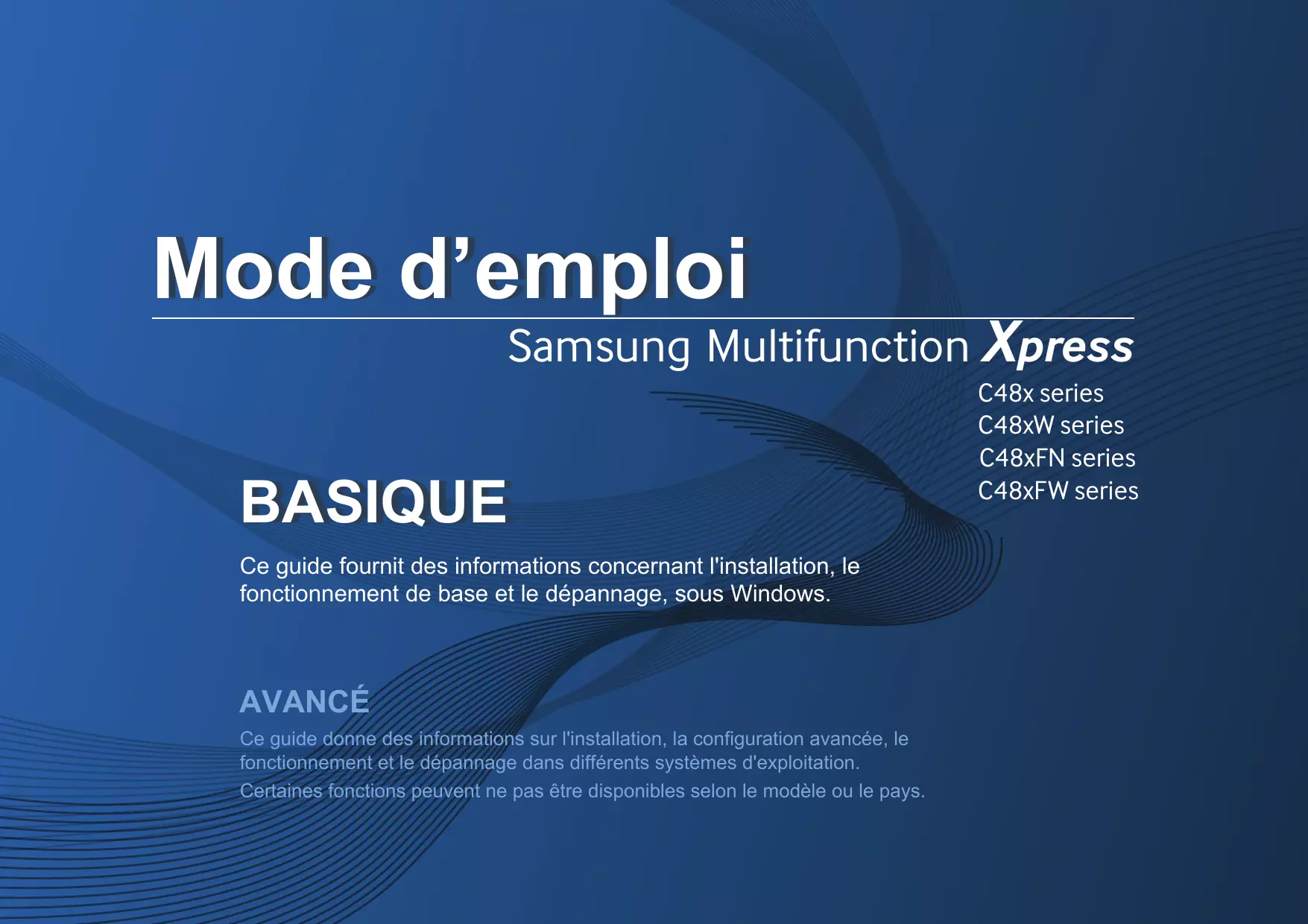 Mode d’emploi

Samsung Multifunction Xpress

C48x series
C48xW series
C48xFN series
C48xFW series

BASIQUE

Ce guide fournit des informations concernant l'installation, le fonctionnement de base et le dépannage, sous Windows.

AVANCÉ

Ce guide donne des informations sur l'installation, la configuration avancée, le fonctionnement et le dépannage dans différents systèmes d'exploitation.

Certaines fonctions peuvent ne pas être disponibles selon le modèle ou le pays.